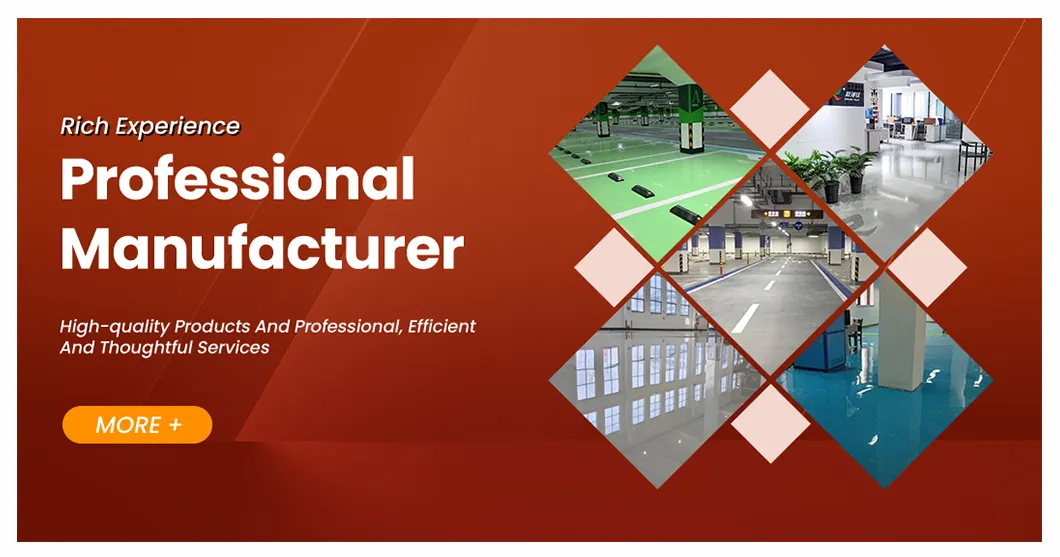 Rich Experience

Professional Manufacturer

High-quality Products And Professional, Efficient And Thoughtful Services

MORE +